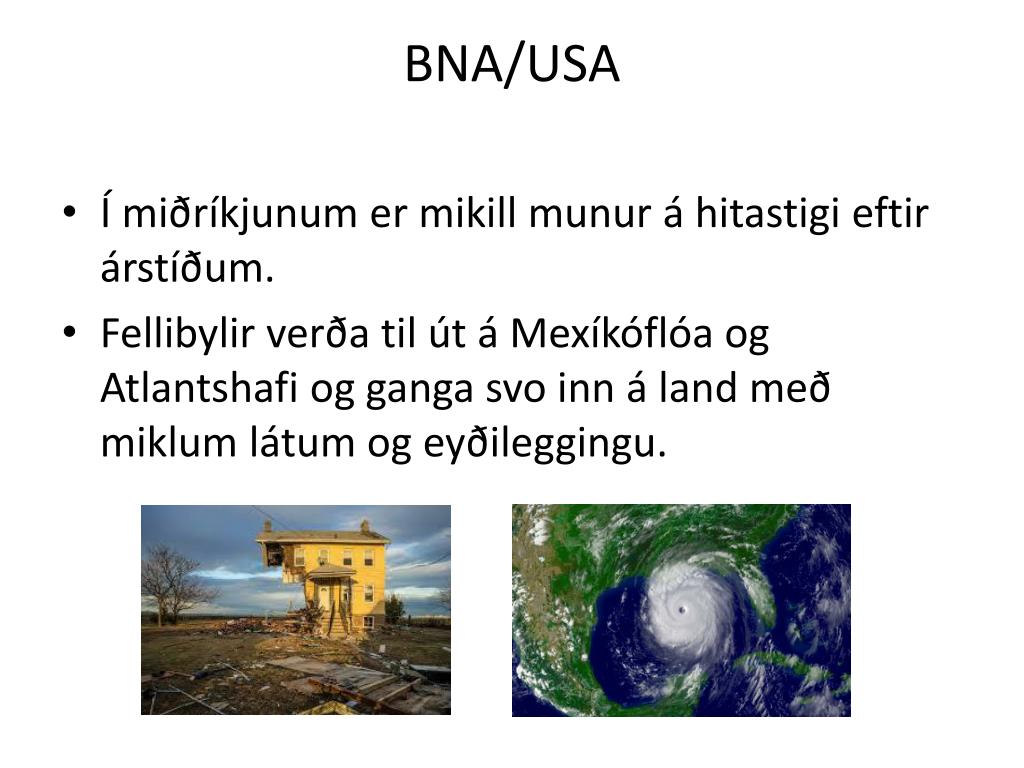 BNA/USA

• Í miðríkjunum er mikill munur á hitastigi eftir árstíðum.

• Fellibylir verða til út á Mexíkóflóa og Atlantshafi og ganga svo inn á land með miklum látum og eyðileggingu.